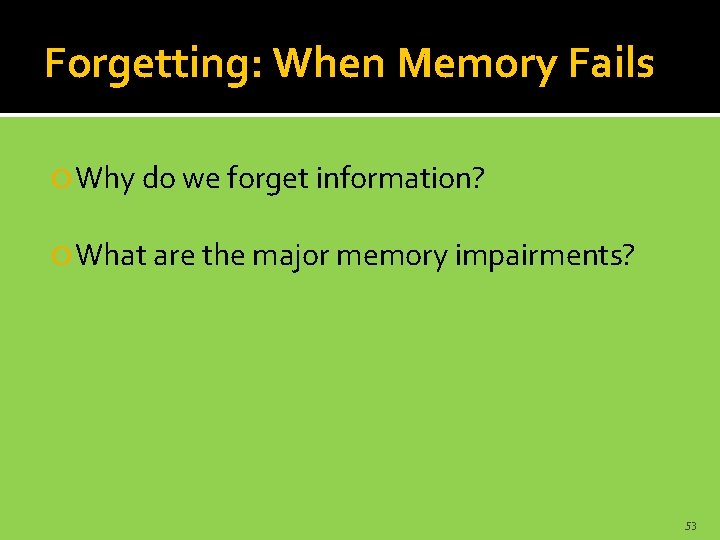 Forgetting: When Memory Fails

Why do we forget information?

What are the major memory impairments?

53